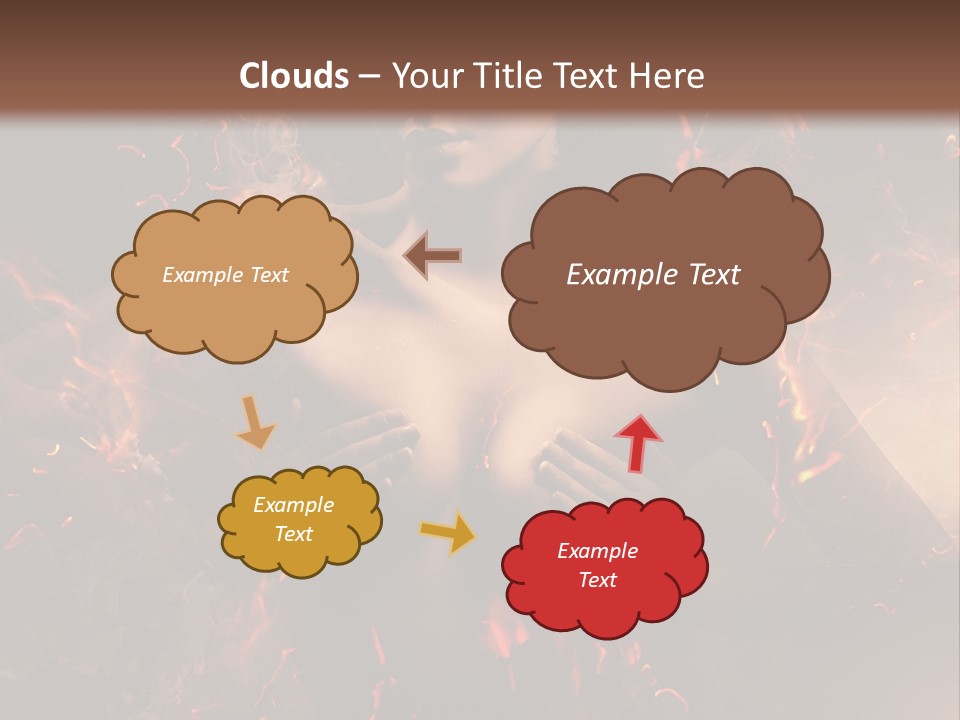 Clouds – Your Title Text Here

Example Text

Example Text

Example Text

Example Text